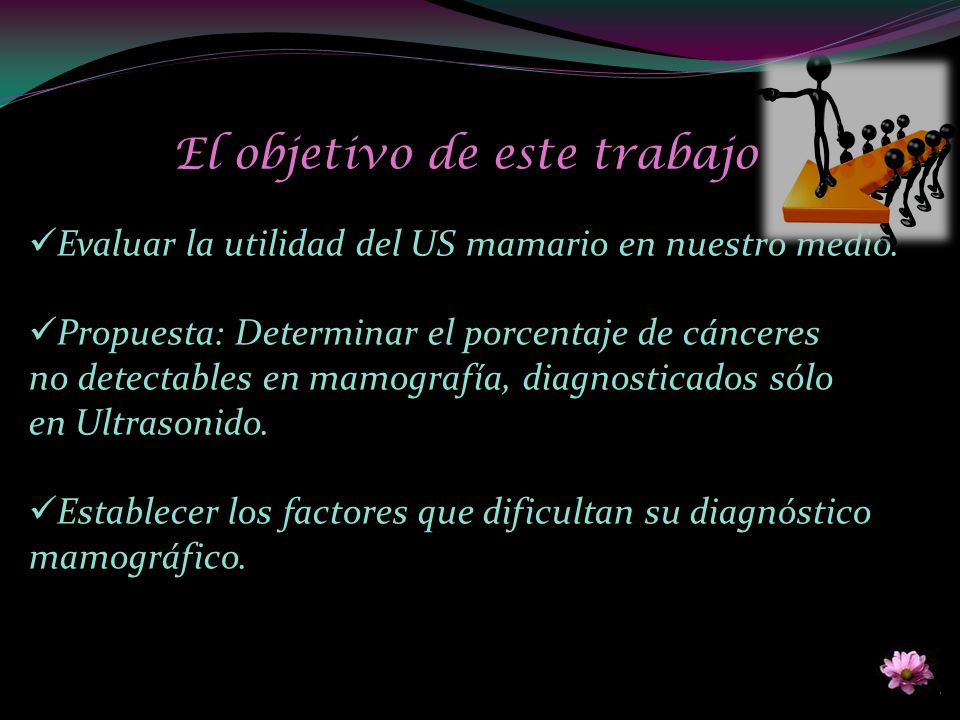 El objetivo de este trabajo

✓Evaluar la utilidad del US mamario en nuestro medio.

✓Propuesta: Determinar el porcentaje de cánceres no detectables en mamografía, diagnosticados sólo en Ultrasonido.

✓Establecer los factores que dificultan su diagnóstico mamográfico.